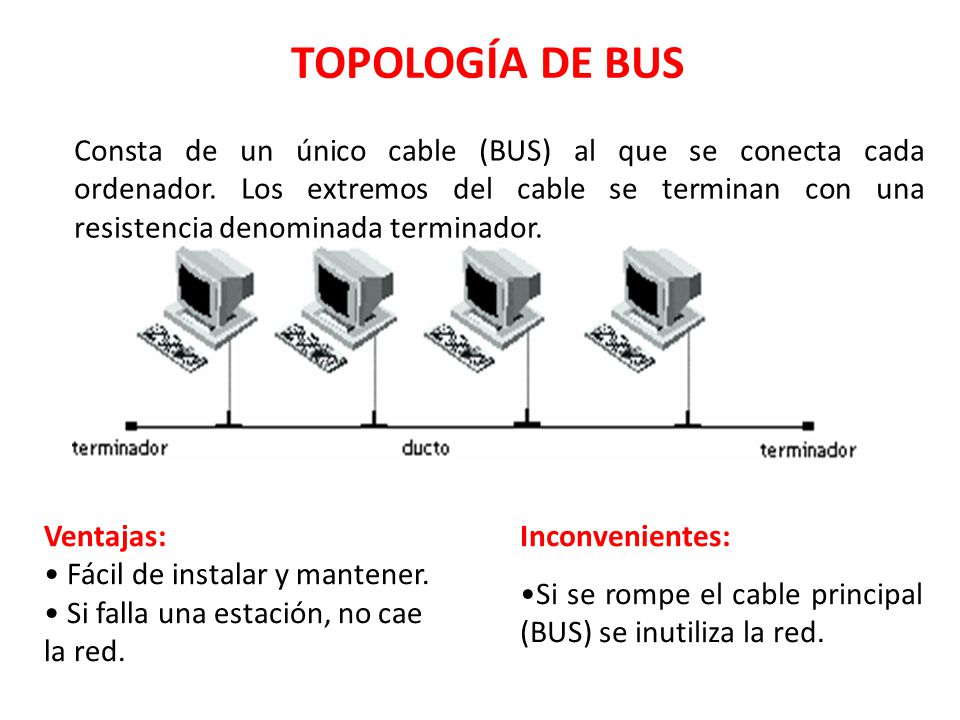 TOPOLOGÍA DE BUS

Consta de un único cable (BUS) al que se conecta cada ordenador. Los extremos del cable se terminan con una resistencia denominada terminador.

terminador

ducto

terminador

Ventajas:
• Fácil de instalar y mantener.
• Si falla una estación, no cae la red.

Inconvenientes:
•Si se rompe el cable principal (BUS) se inutiliza la red.